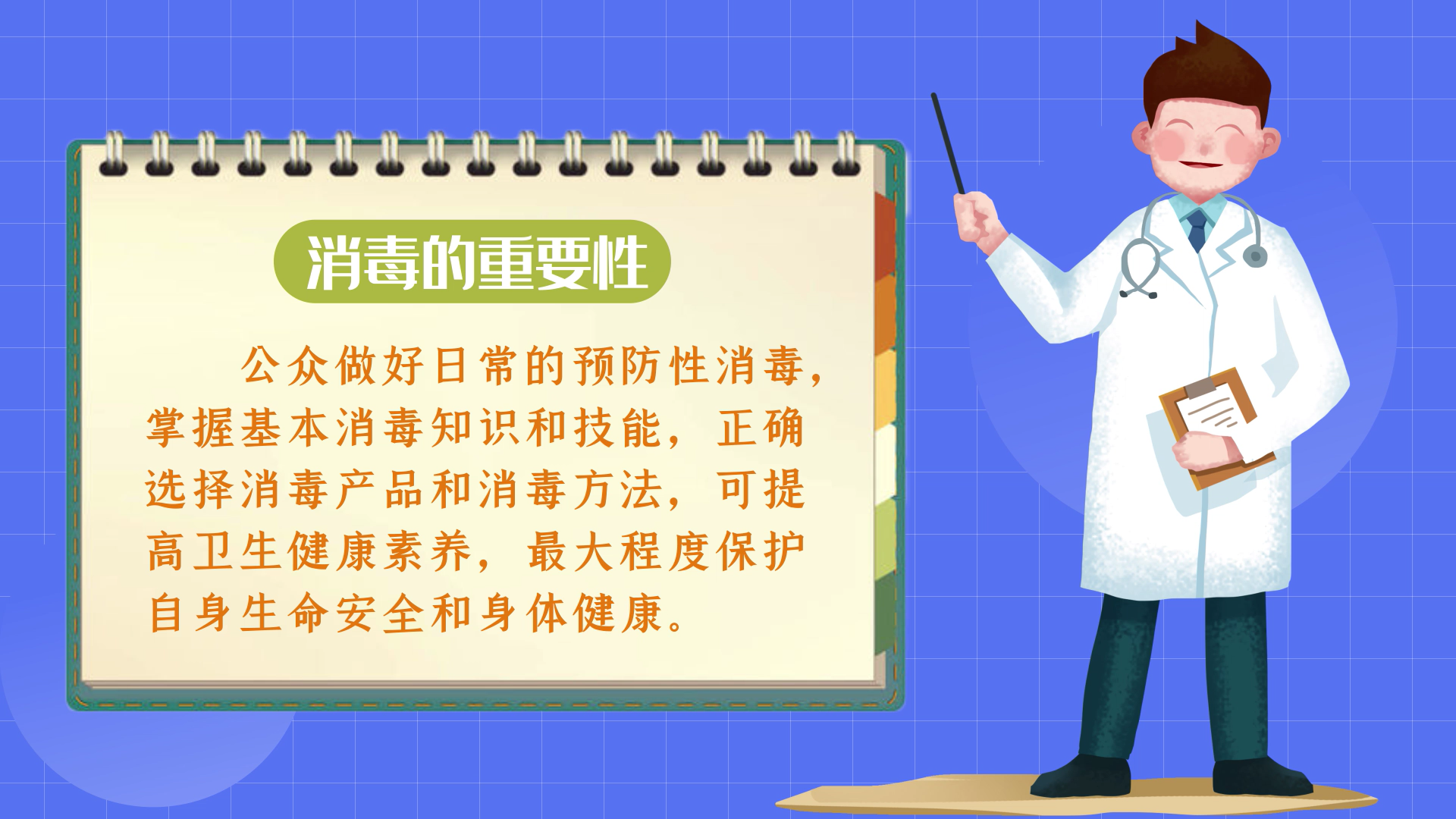 消毒的重要性

公众做好日常的预防性消毒，掌握基本消毒知识和技能，正确选择消毒产品和消毒方法，可提高卫生健康素养，最大程度保护自身生命安全和身体健康。